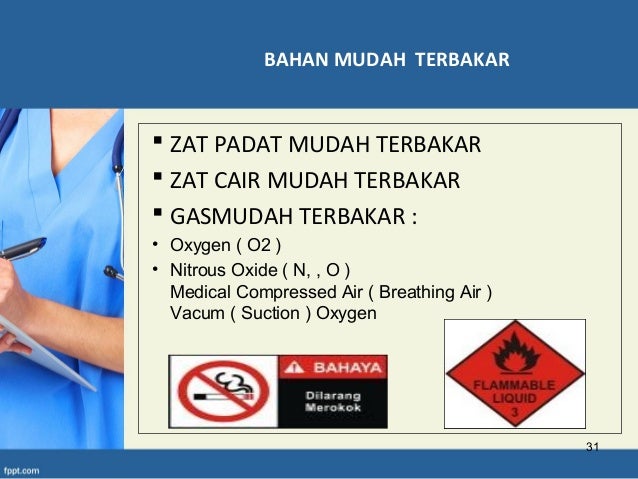 BAHAN MUDAH TERBAKAR

▪ ZAT PADAT MUDAH TERBAKAR

▪ ZAT CAIR MUDAH TERBAKAR

▪ GASMUDAH TERBAKAR :

• Oxygen ( O2 )

• Nitrous Oxide ( N, , O )
Medical Compressed Air ( Breathing Air )
Vacum ( Suction ) Oxygen

BAHAYA
Dilarang Merokok

FLAMMABLE LIQUID
3

31

fppt.com